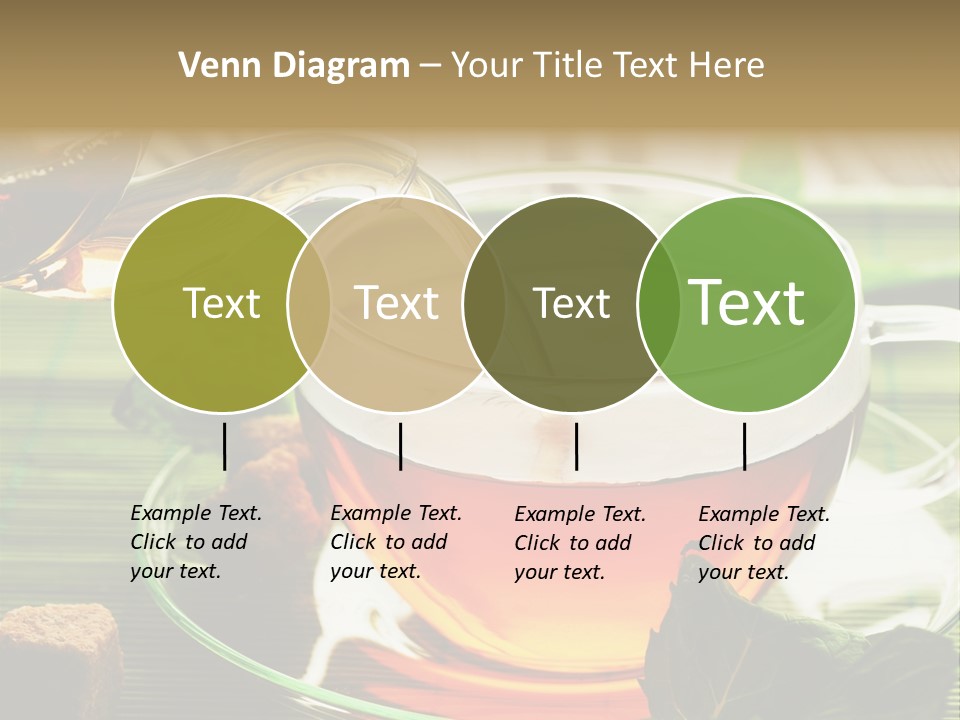 Venn Diagram – Your Title Text Here

Text

Text

Text

Text

Example Text. Click to add your text.

Example Text. Click to add your text.

Example Text. Click to add your text.

Example Text. Click to add your text.